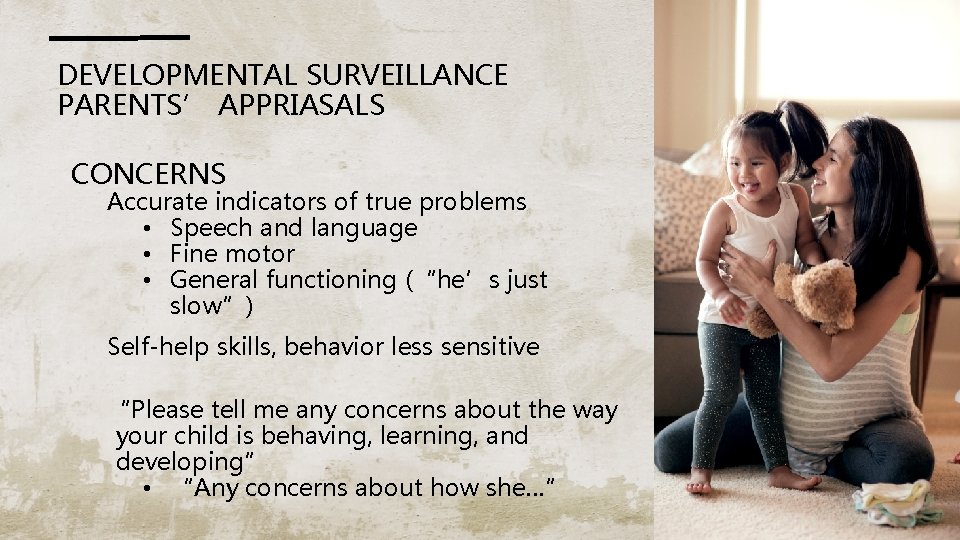 DEVELOPMENTAL SURVEILLANCE PARENTS’ APPRIASALS

CONCERNS

Accurate indicators of true problems

• Speech and language
• Fine motor
• General functioning (“he’s just slow”)

Self-help skills, behavior less sensitive

“Please tell me any concerns about the way your child is behaving, learning, and developing”

• “Any concerns about how she...”